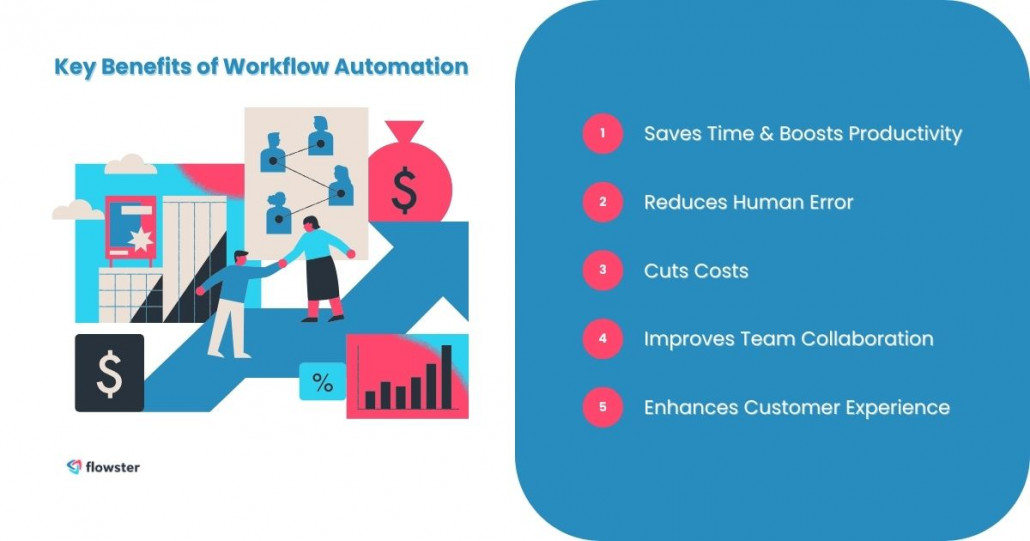 Key Benefits of Workflow Automation

$

$

%

flowster

1 Saves Time & Boosts Productivity

2 Reduces Human Error

3 Cuts Costs

4 Improves Team Collaboration

5 Enhances Customer Experience